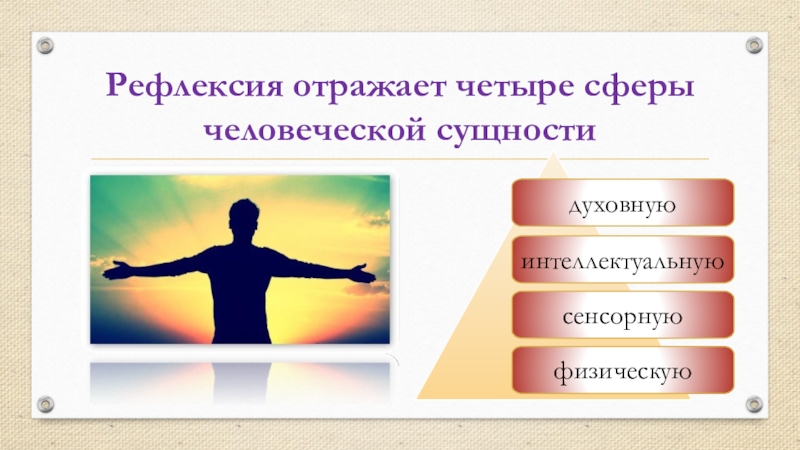 Рефлексия отражает четыре сферы человеческой сущности

духовную

интеллектуальную

сенсорную

физическую